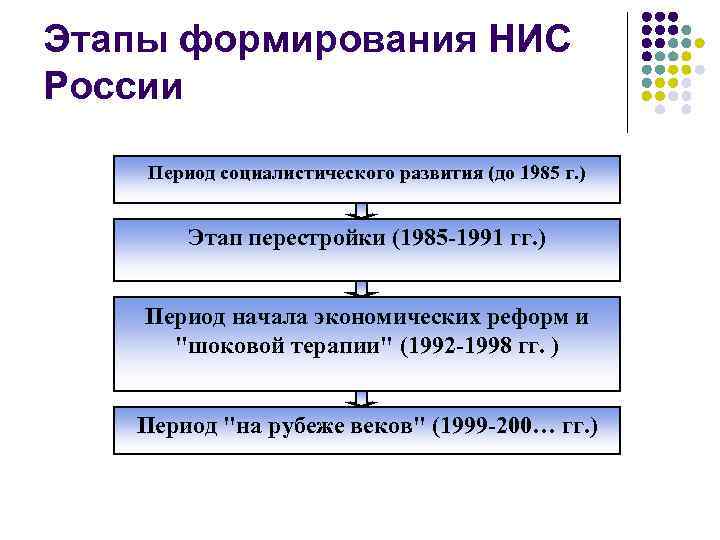 Этапы формирования НИС России

Период социалистического развития (до 1985 г.)

Этап перестройки (1985-1991 гг.)

Период начала экономических реформ и "шоковой терапии" (1992-1998 гг. )

Период "на рубеже веков" (1999-200… гг.)